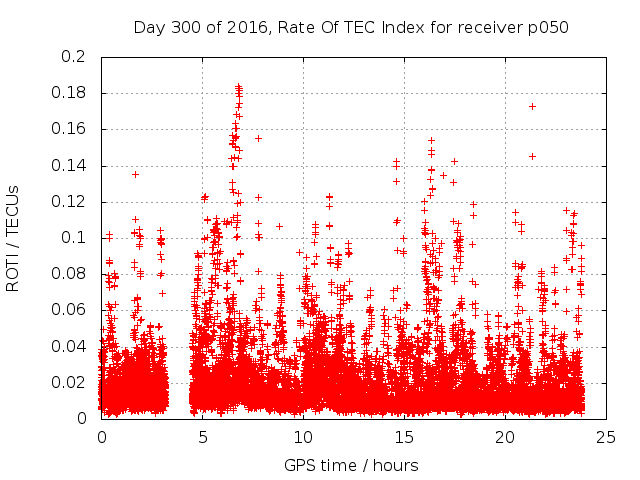 Day 300 of 2016, Rate Of TEC Index for receiver p050

ROTI / TECUs

0.2
0.18
0.16
0.14
0.12
0.1
0.08
0.06
0.04
0.02
0

0
5
10
15
20
25

GPS time / hours